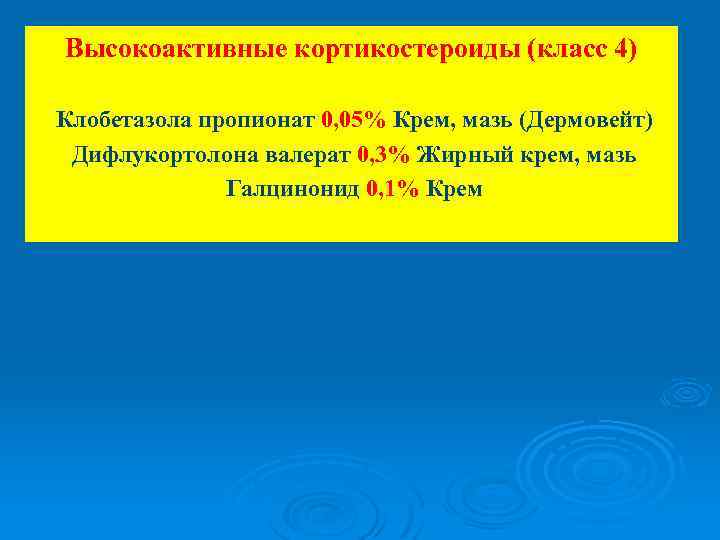 Высокоактивные кортикостероиды (класс 4)

Клобетазола пропионат 0,05% Крем, мазь (Дермовейт)
Дифлукортолона валерат 0,3% Жирный крем, мазь
Галцинонид 0,1% Крем